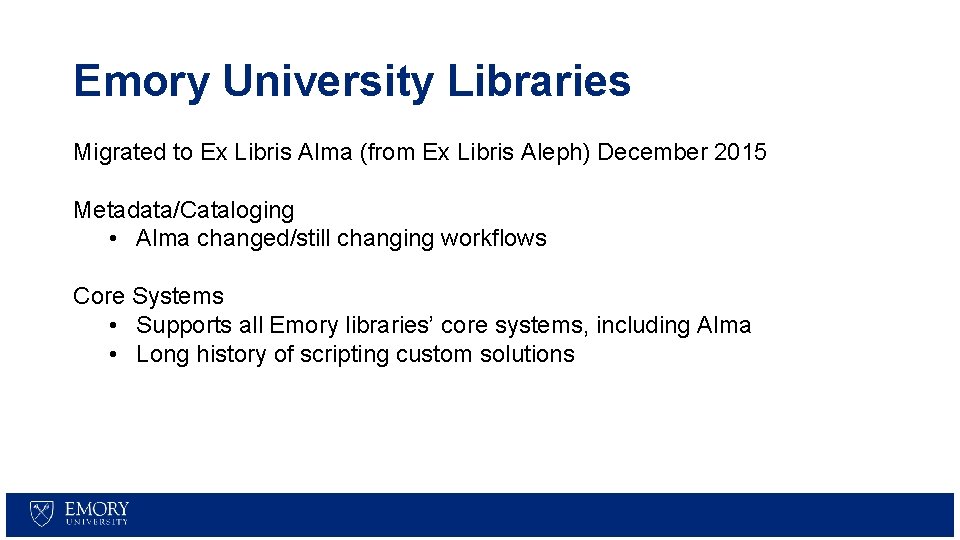 Emory University Libraries

Migrated to Ex Libris Alma (from Ex Libris Aleph) December 2015

Metadata/Cataloging
• Alma changed/still changing workflows

Core Systems
• Supports all Emory libraries' core systems, including Alma
• Long history of scripting custom solutions

EMORY
UNIVERSITY